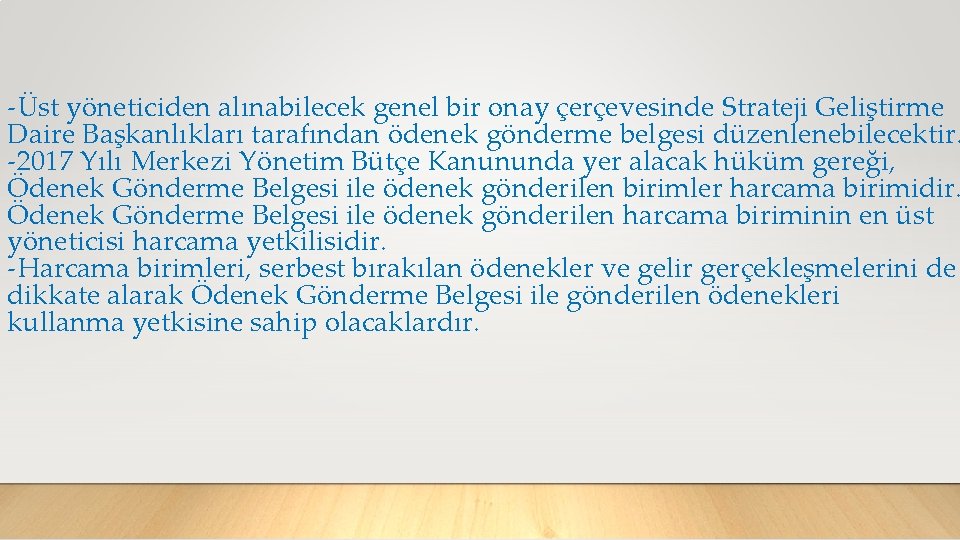 -Üst yöneticiden alınabilecek genel bir onay çerçevesinde Strateji Geliştirme Daire Başkanlıkları tarafından ödenek gönderme belgesi düzenlenebilecektir.
-2017 Yılı Merkezi Yönetim Bütçe Kanununda yer alacak hüküm gereği, Ödenek Gönderme Belgesi ile ödenek gönderilen birimler harcama birimidir. Ödenek Gönderme Belgesi ile ödenek gönderilen harcama biriminin en üst yöneticisi harcama yetkilisidir.
-Harcama birimleri, serbest bırakılan ödenekler ve gelir gerçekleşmelerini de dikkate alarak Ödenek Gönderme Belgesi ile gönderilen ödenekleri kullanma yetkisine sahip olacaklardır.